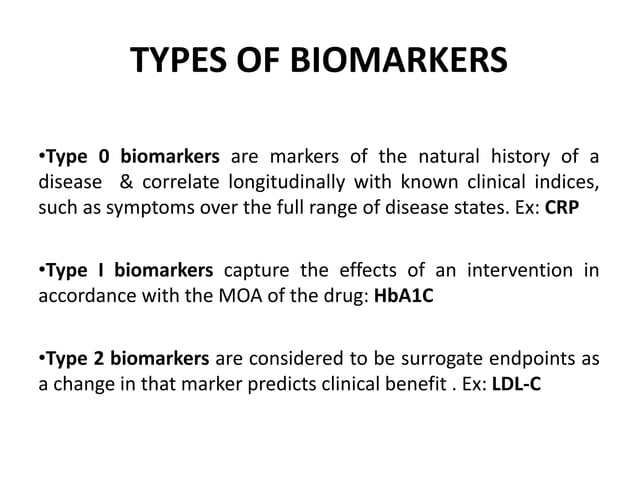 TYPES OF BIOMARKERS

•Type 0 biomarkers are markers of the natural history of a disease & correlate longitudinally with known clinical indices, such as symptoms over the full range of disease states. Ex: CRP

•Type I biomarkers capture the effects of an intervention in accordance with the MOA of the drug: HbA1C

•Type 2 biomarkers are considered to be surrogate endpoints as a change in that marker predicts clinical benefit . Ex: LDL-C